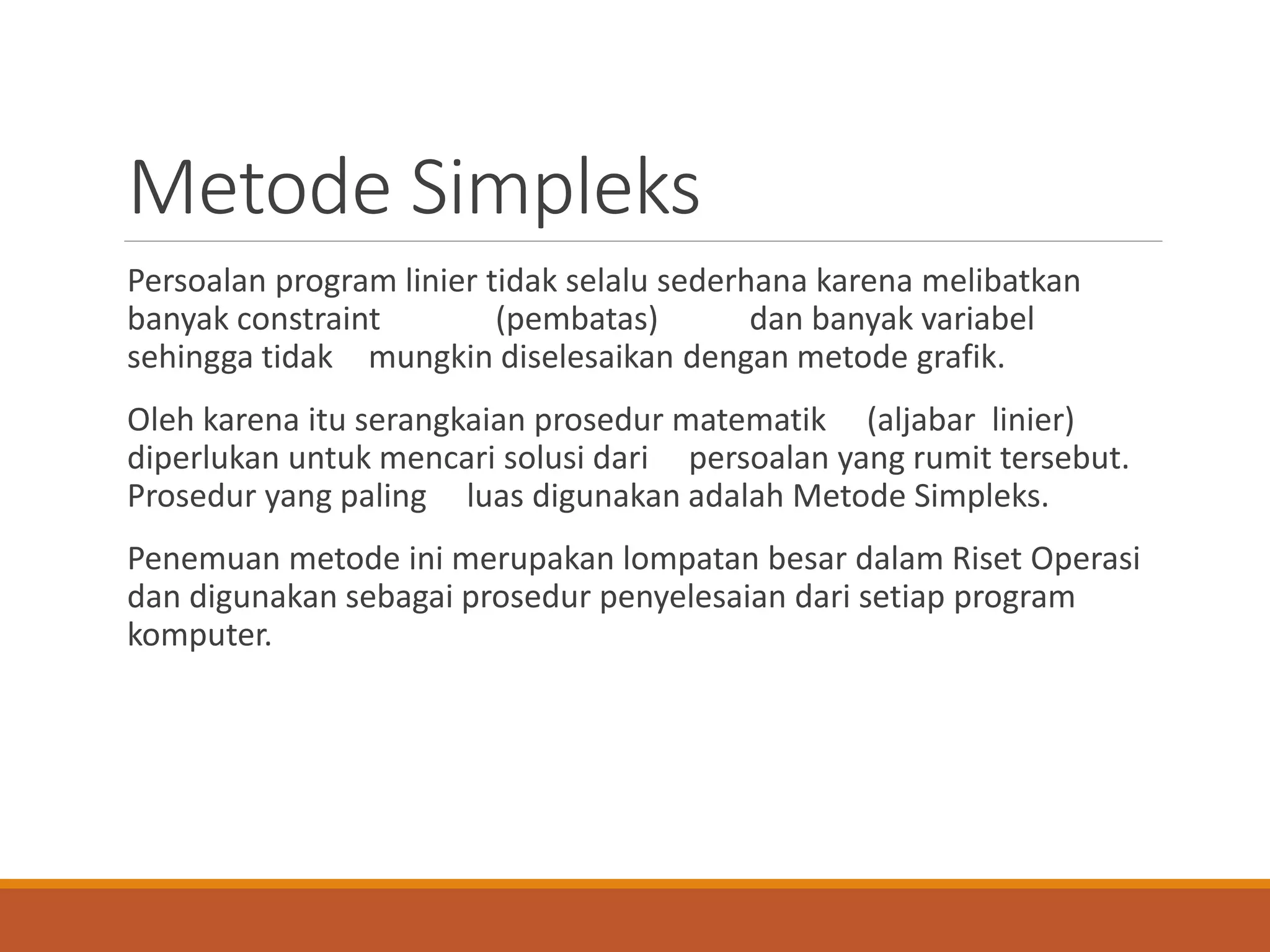 Metode Simpleks

Persoalan program linier tidak selalu sederhana karena melibatkan banyak constraint (pembatas) dan banyak variabel sehingga tidak mungkin diselesaikan dengan metode grafik.

Oleh karena itu serangkaian prosedur matematik (aljabar linier) diperlukan untuk mencari solusi dari persoalan yang rumit tersebut. Prosedur yang paling luas digunakan adalah Metode Simpleks.

Penemuan metode ini merupakan lompatan besar dalam Riset Operasi dan digunakan sebagai prosedur penyelesaian dari setiap program komputer.